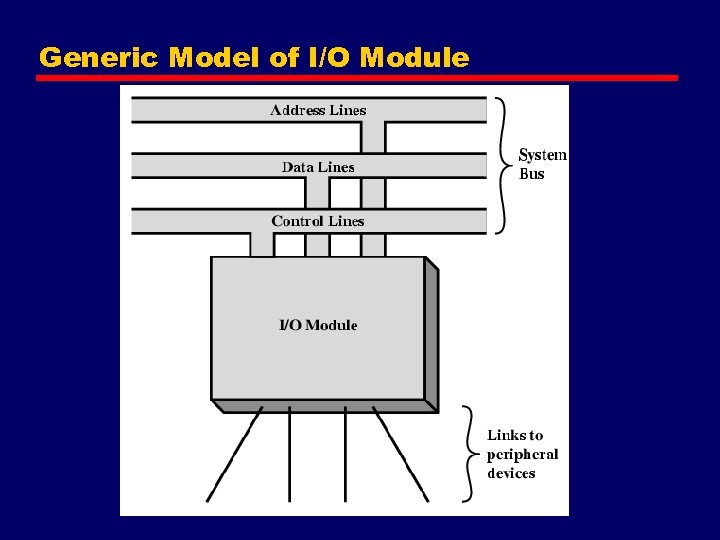 Generic Model of I/O Module

Address Lines

Data Lines

Control Lines

System Bus

I/O Module

Links to peripheral devices